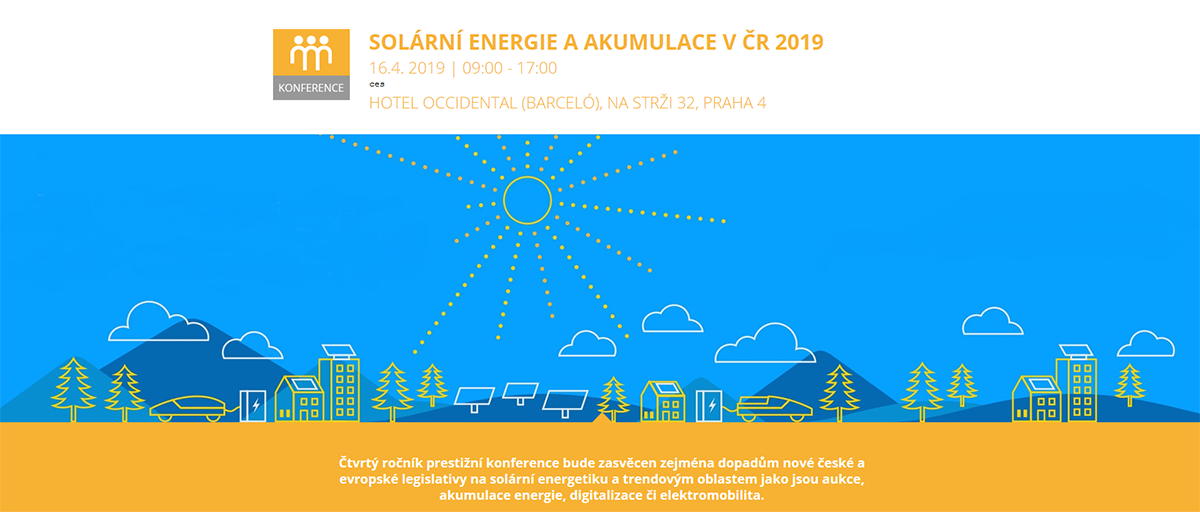 KONFERENCE

SOLÁRNÍ ENERGIE A AKUMULACE V ČR 2019

16.4. 2019 | 09:00 - 17:00

cea

HOTEL OCCIDENTAL (BARCELÓ), NA STRŽI 32, PRAHA 4

Čtvrtý ročník prestižní konference bude zasvěcen zejména dopadům nové české a evropské legislativy na solární energetiku a trendovým oblastem jako jsou aukce, akumulace energie, digitalizace či elektromobilita.